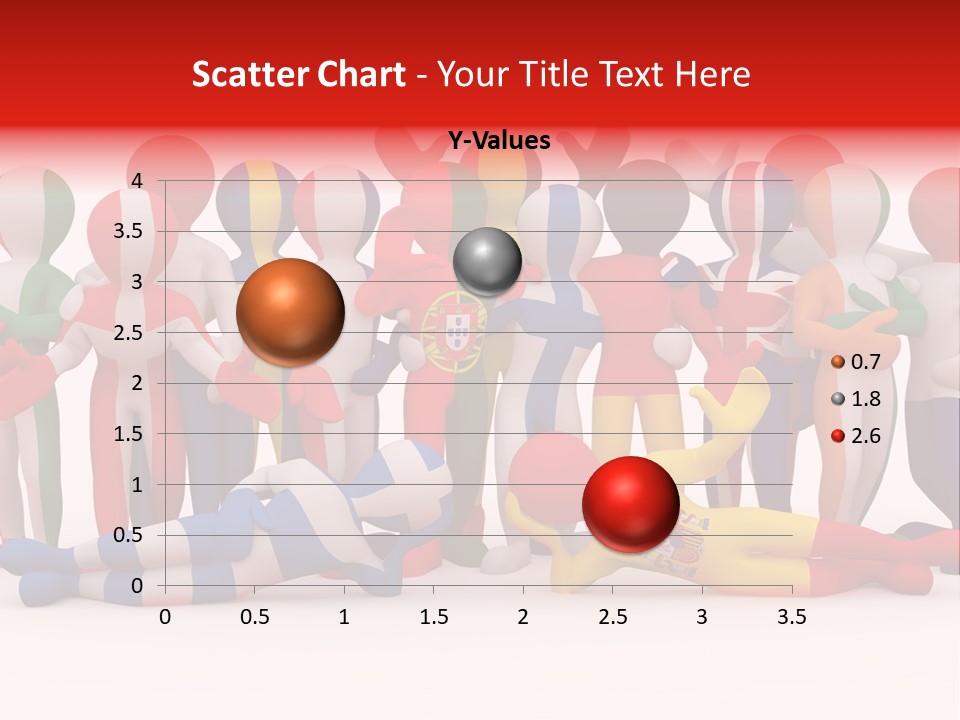 Scatter Chart - Your Title Text Here

Y-Values

4
3.5
3
2.5
2
1.5
1
0.5
0

0 0.5 1 1.5 2 2.5 3 3.5

0.7
1.8
2.6